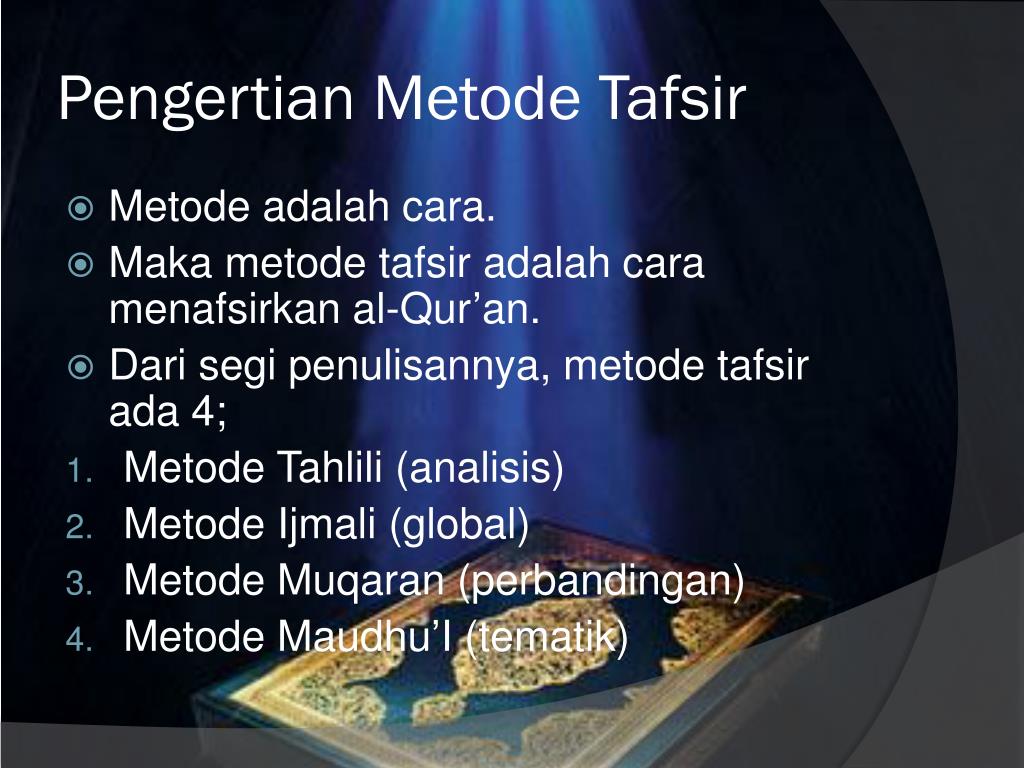 Pengertian Metode Tafsir

Metode adalah cara.

Maka metode tafsir adalah cara menafsirkan al-Qur’an.

Dari segi penulisannya, metode tafsir ada 4;

1. Metode Tahlili (analisis)
2. Metode Ijmali (global)
3. Metode Muqaran (perbandingan)
4. Metode Maudhu’I (tematik)